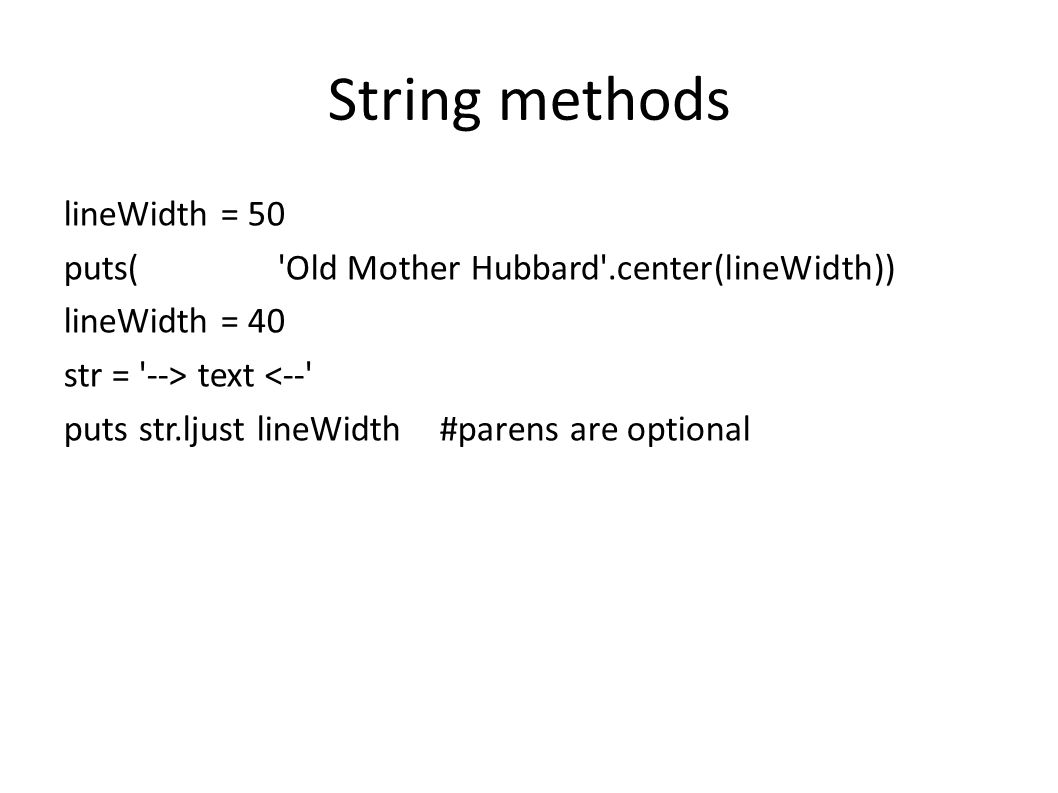 String methods

lineWidth = 50
puts( 'Old Mother Hubbard'.center(lineWidth))
lineWidth = 40
str = '--> text <--'
puts str.ljust lineWidth #parens are optional